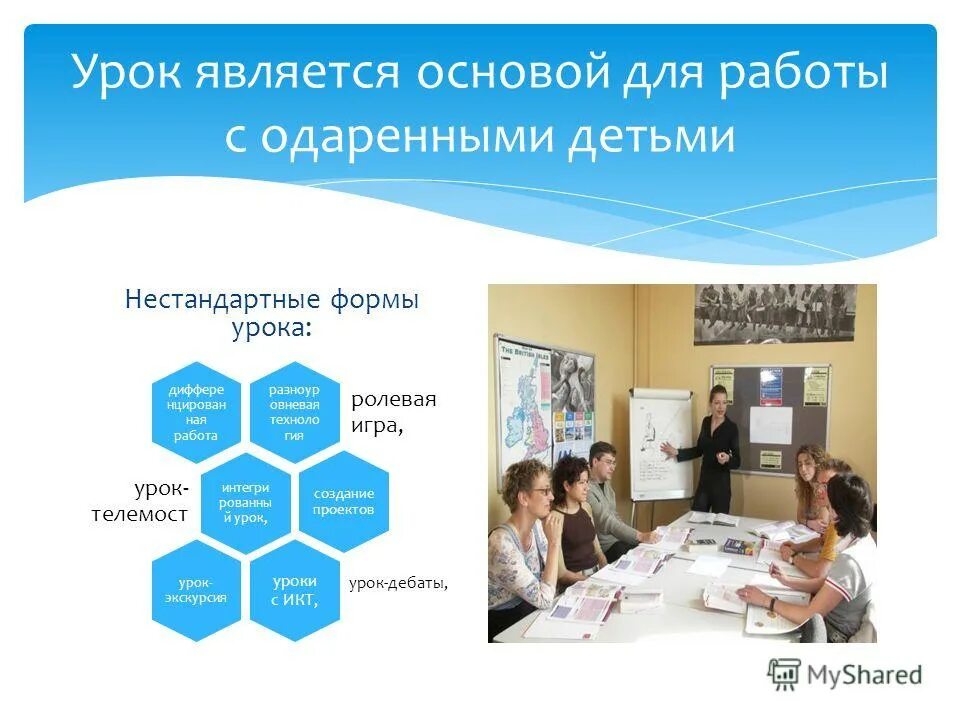 Урок является основой для работы с одаренными детьми

Нестандартные формы урока:

дифференцированная работа

разноуровневая технология

ролевая игра,

урок-телемост

интегрированный урок,

создание проектов

урок-экскурсия

уроки с ИКТ,

урок-дебаты,

THE BRITISH ISLES

MyShared